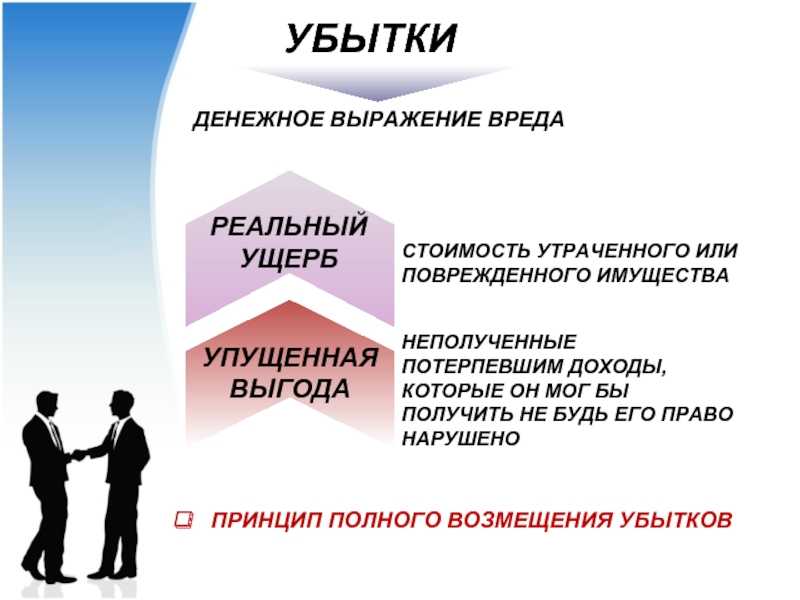 УБЫТКИ

ДЕНЕЖНОЕ ВЫРАЖЕНИЕ ВРЕДА

РЕАЛЬНЫЙ УЩЕРБ

СТОИМОСТЬ УТРАЧЕННОГО ИЛИ ПОВРЕЖДЕННОГО ИМУЩЕСТВА

УПУЩЕННАЯ ВЫГОДА

НЕПОЛУЧЕННЫЕ ПОТЕРПЕВШИМ ДОХОДЫ, КОТОРЫЕ ОН МОГ БЫ ПОЛУЧИТЬ НЕ БУДЬ ЕГО ПРАВО НАРУШЕНО

ПРИНЦИП ПОЛНОГО ВОЗМЕЩЕНИЯ УБЫТКОВ